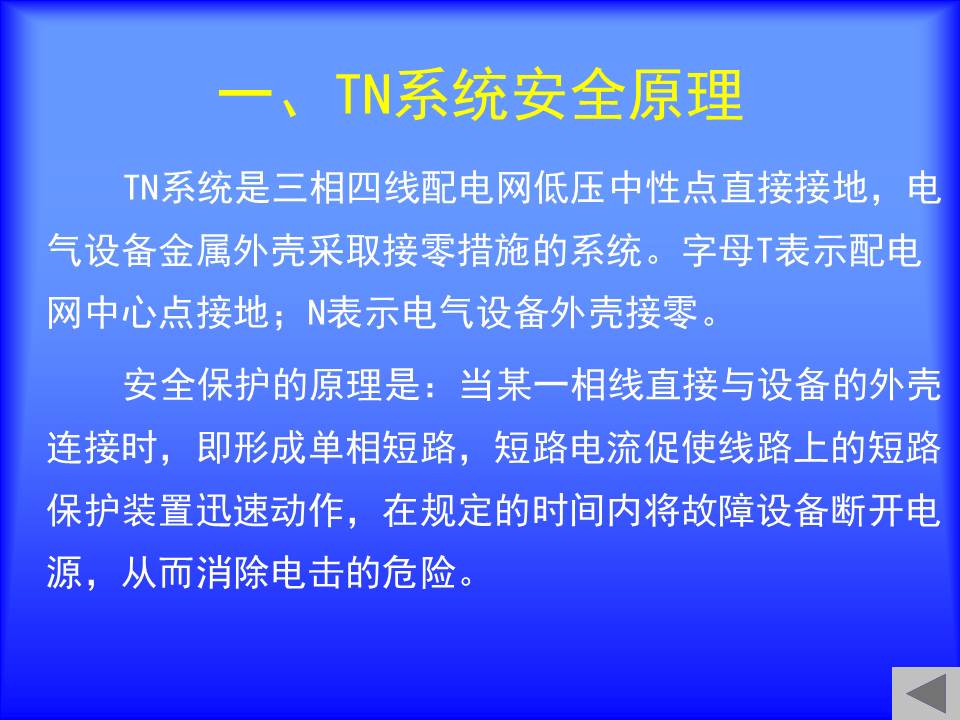 一、TN系统安全原理

TN系统是三相四线配电网低压中性点直接接地，电气设备金属外壳采取接零措施的系统。字母T表示配电网中心点接地；N表示电气设备外壳接零。

安全保护的原理是：当某一相线直接与设备的外壳连接时，即形成单相短路，短路电流促使线路上的短路保护装置迅速动作，在规定的时间内将故障设备断开电源，从而消除电击的危险。